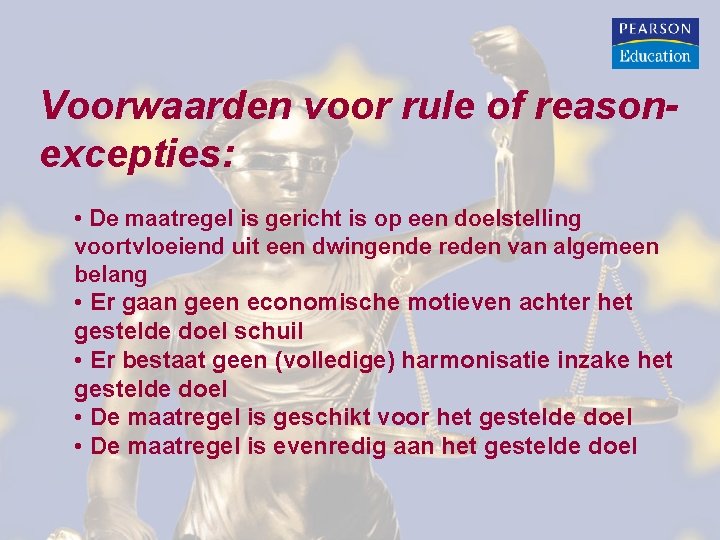 PEARSON
Education

Voorwaarden voor rule of reason-excepties:

• De maatregel is gericht is op een doelstelling voortvloeiend uit een dwingende reden van algemeen belang
• Er gaan geen economische motieven achter het gestelde doel schuil
• Er bestaat geen (volledige) harmonisatie inzake het gestelde doel
• De maatregel is geschikt voor het gestelde doel
• De maatregel is evenredig aan het gestelde doel